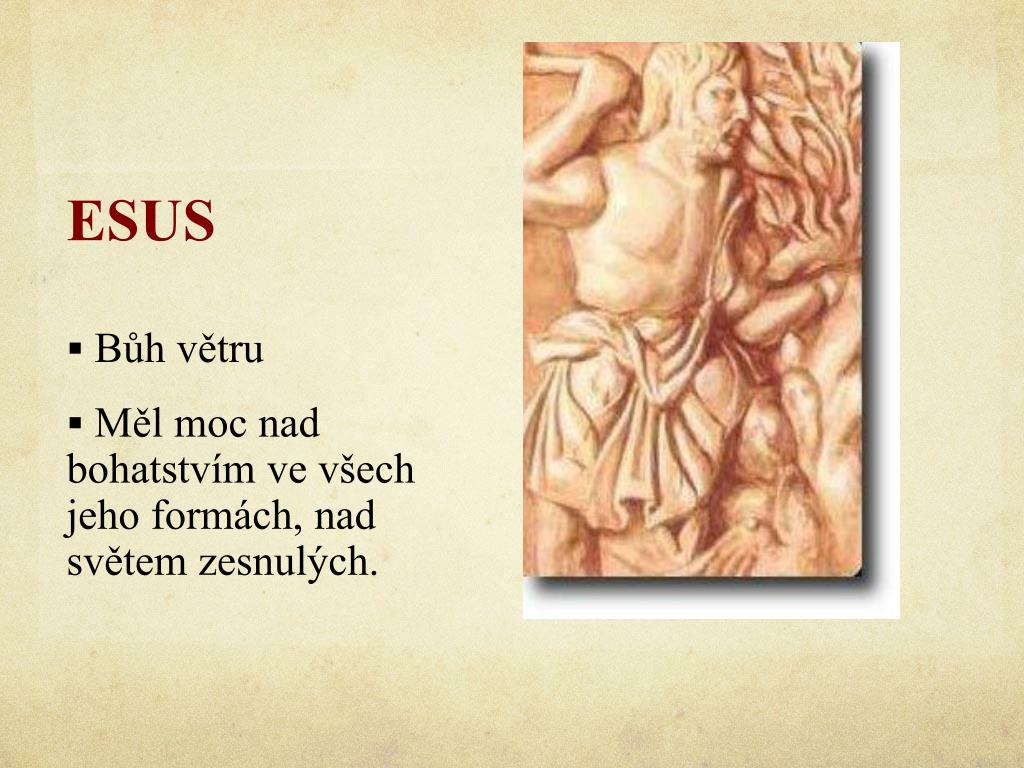 ESUS

▪ Bůh větru

▪ Měl moc nad bohatstvím ve všech jeho formách, nad světem zesnulých.